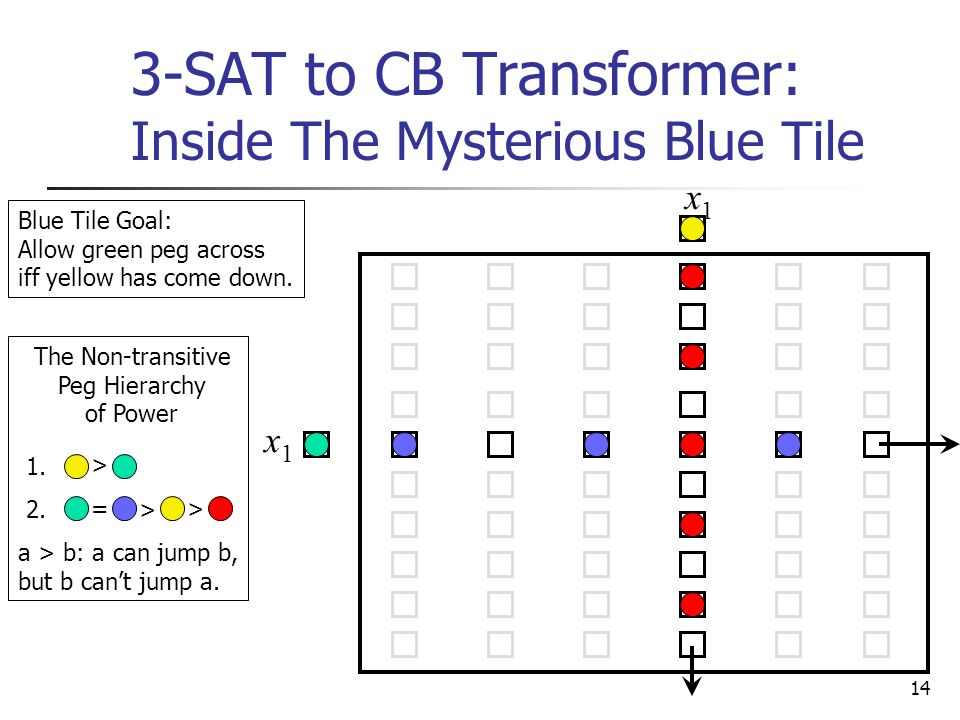 3-SAT to CB Transformer:
Inside The Mysterious Blue Tile

Blue Tile Goal:
Allow green peg across iff yellow has come down.

The Non-transitive Peg Hierarchy of Power

1. >

2. = > >

a > b: a can jump b, but b can't jump a.

$x_1$

$x_1$

14